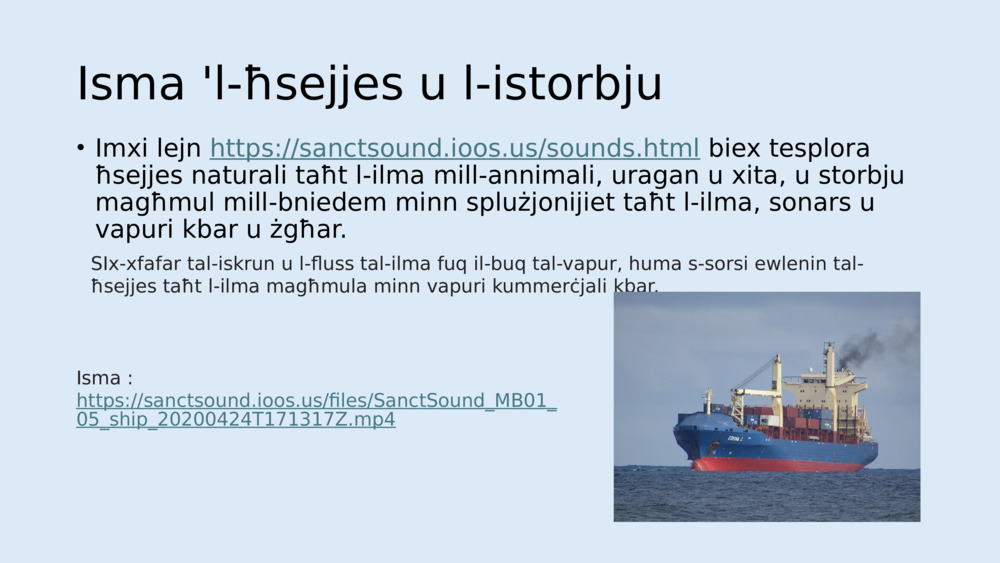 Isma 'l-ħsejjes u l-istorbju

• Imxi lejn https://sanctsound.ioos.us/sounds.html biex tesplora ħsejjes naturali taħt l-ilma mill-annimali, uragan u xita, u storbju magħmul mill-bniedem minn splużjonijiet taħt l-ilma, sonars u vapuri kbar u żgħar.

SIx-xfafar tal-iskrun u l-fluss tal-ilma fuq il-buq tal-vapur, huma s-sorsi ewlenin tal-ħsejjes taħt l-ilma magħmula minn vapuri kummerċjali kbar.

Isma :
https://sanctsound.ioos.us/files/SanctSound_MB01_05_ship_20200424T171317Z.mp4